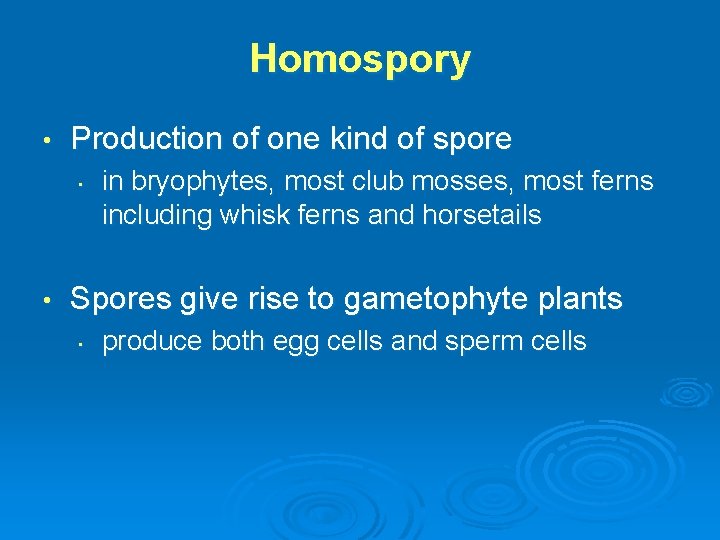 Homospory

• Production of one kind of spore
  • in bryophytes, most club mosses, most ferns including whisk ferns and horsetails

• Spores give rise to gametophyte plants
  • produce both egg cells and sperm cells